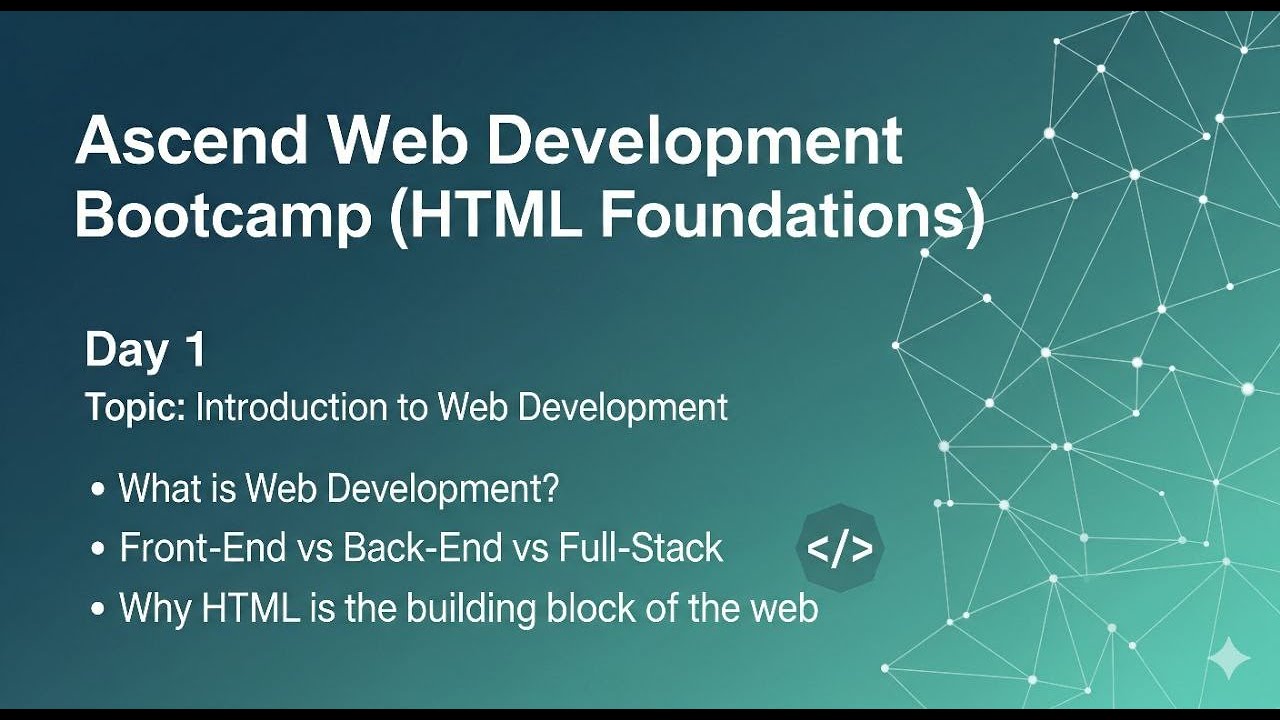 Ascend Web Development Bootcamp (HTML Foundations)

Day 1

Topic: Introduction to Web Development

• What is Web Development?
• Front-End vs Back-End vs Full-Stack
• Why HTML is the building block of the web

</>